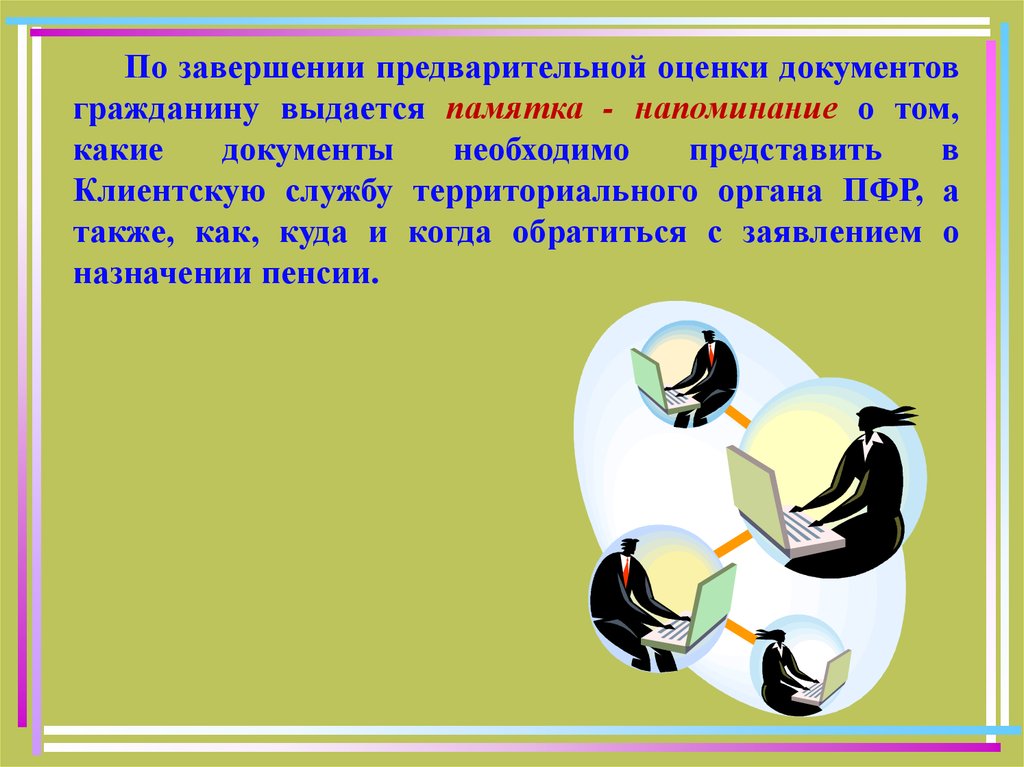 По завершении предварительной оценки документов гражданину выдается памятка - напоминание о том, какие документы необходимо представить в Клиентскую службу территориального органа ПФР, а также, как, куда и когда обратиться с заявлением о назначении пенсии.